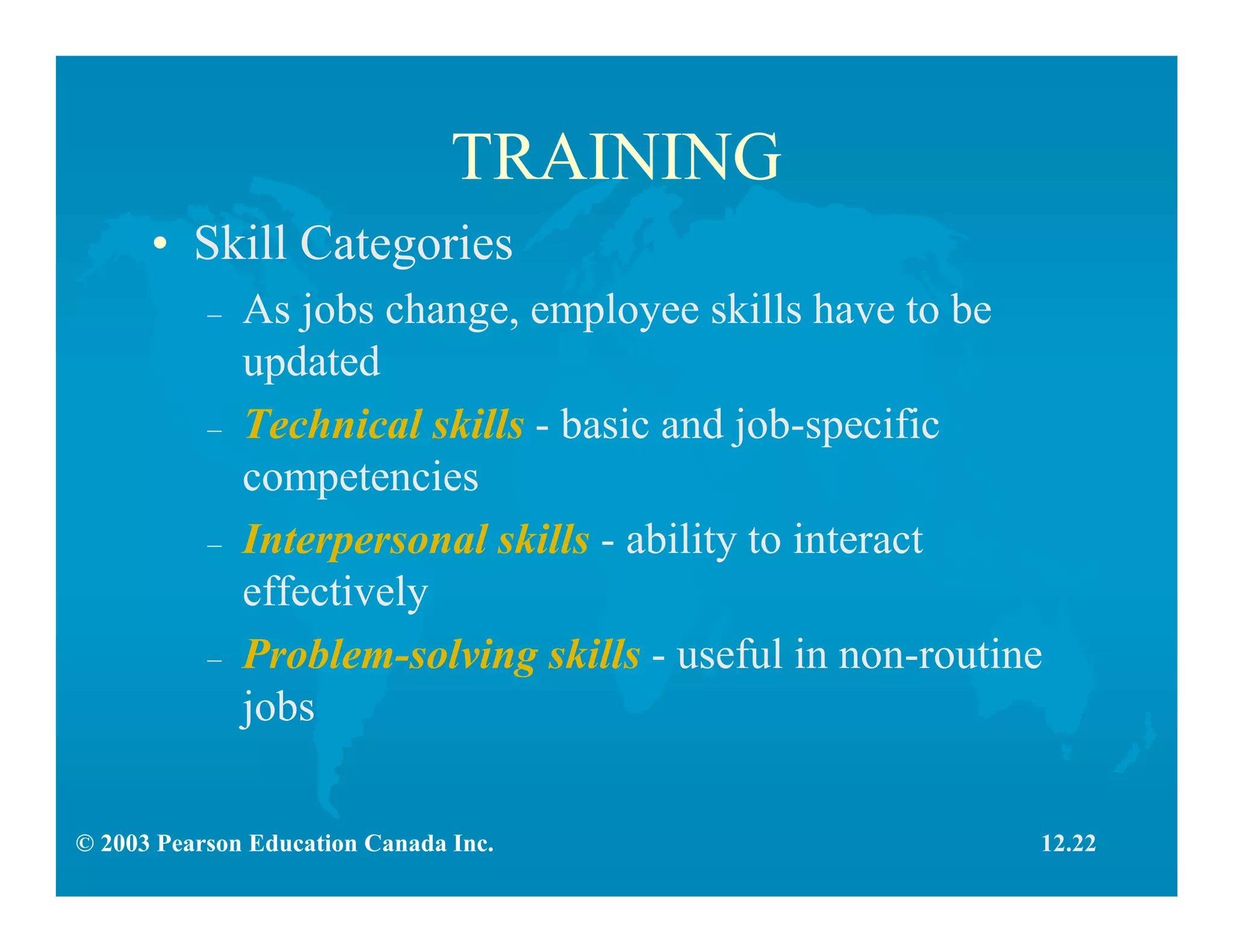 TRAINING

• Skill Categories

– As jobs change, employee skills have to be updated

– Technical skills - basic and job-specific competencies

– Interpersonal skills - ability to interact effectively

– Problem-solving skills - useful in non-routine jobs

© 2003 Pearson Education Canada Inc.

12.22